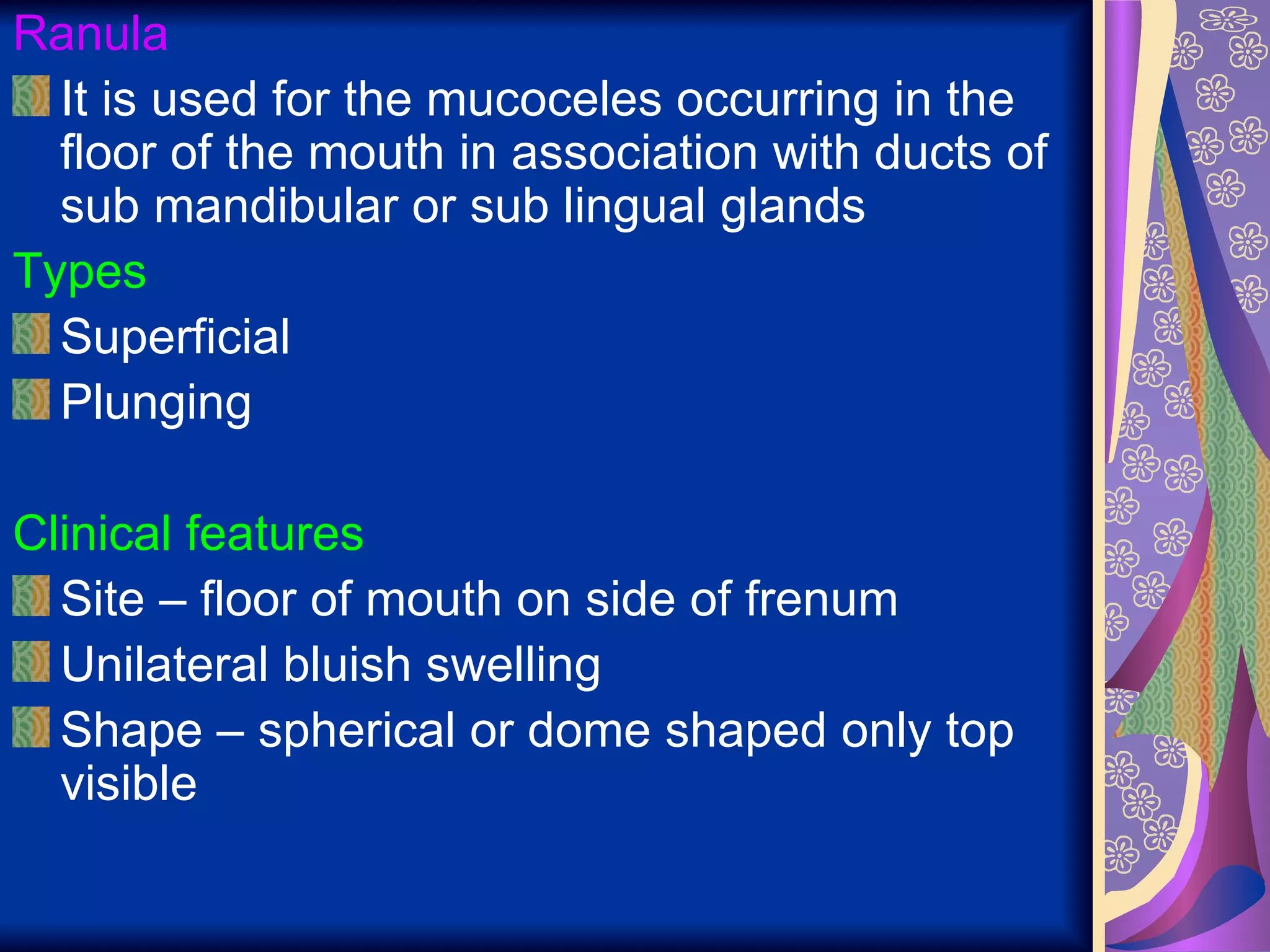 Ranula

It is used for the mucoceles occurring in the floor of the mouth in association with ducts of sub mandibular or sub lingual glands

Types

Superficial

Plunging

Clinical features

Site – floor of mouth on side of frenum

Unilateral bluish swelling

Shape – spherical or dome shaped only top visible